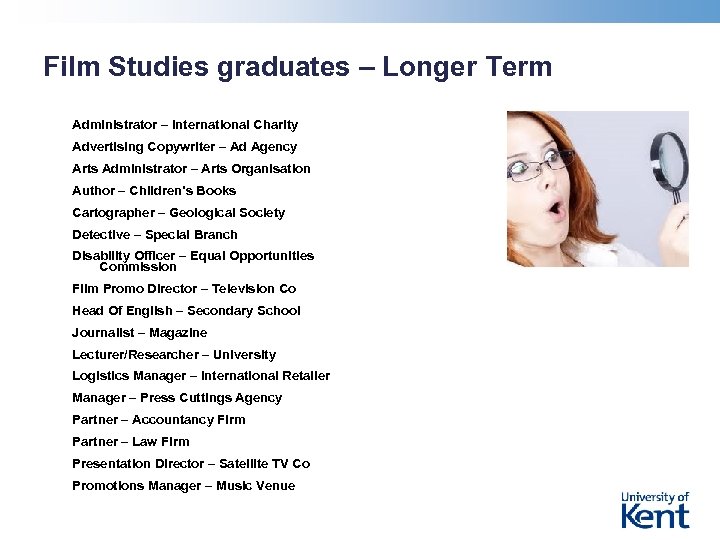 Film Studies graduates – Longer Term

Administrator – International Charity
Advertising Copywriter – Ad Agency
Arts Administrator – Arts Organisation
Author – Children's Books
Cartographer – Geological Society
Detective – Special Branch
Disability Officer – Equal Opportunities Commission
Film Promo Director – Television Co
Head Of English – Secondary School
Journalist – Magazine
Lecturer/Researcher – University
Logistics Manager – International Retailer
Manager – Press Cuttings Agency
Partner – Accountancy Firm
Partner – Law Firm
Presentation Director – Satellite TV Co
Promotions Manager – Music Venue

University of Kent